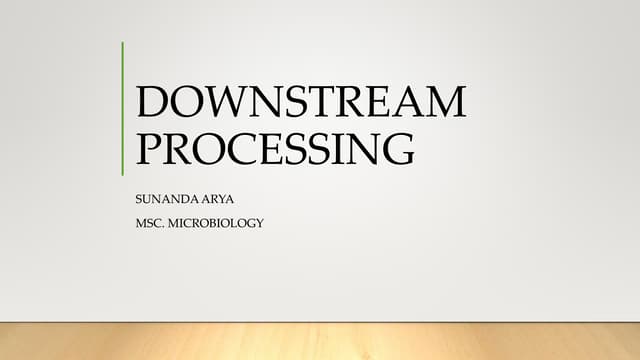 DOWNSTREAM PROCESSING

SUNANDA ARYA

MSC. MICROBIOLOGY